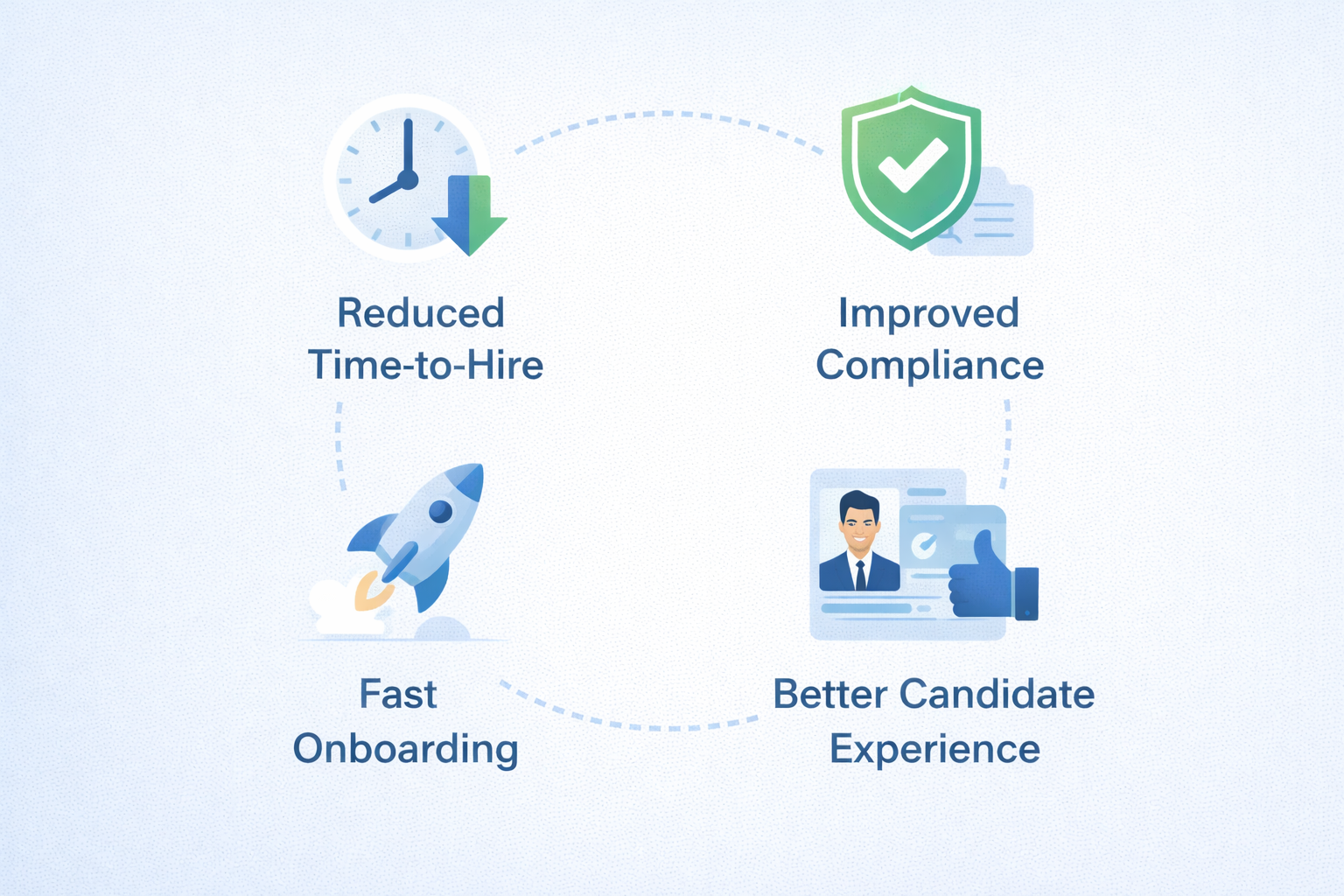 Reduced Time-to-Hire

Improved Compliance

Fast Onboarding

Better Candidate Experience